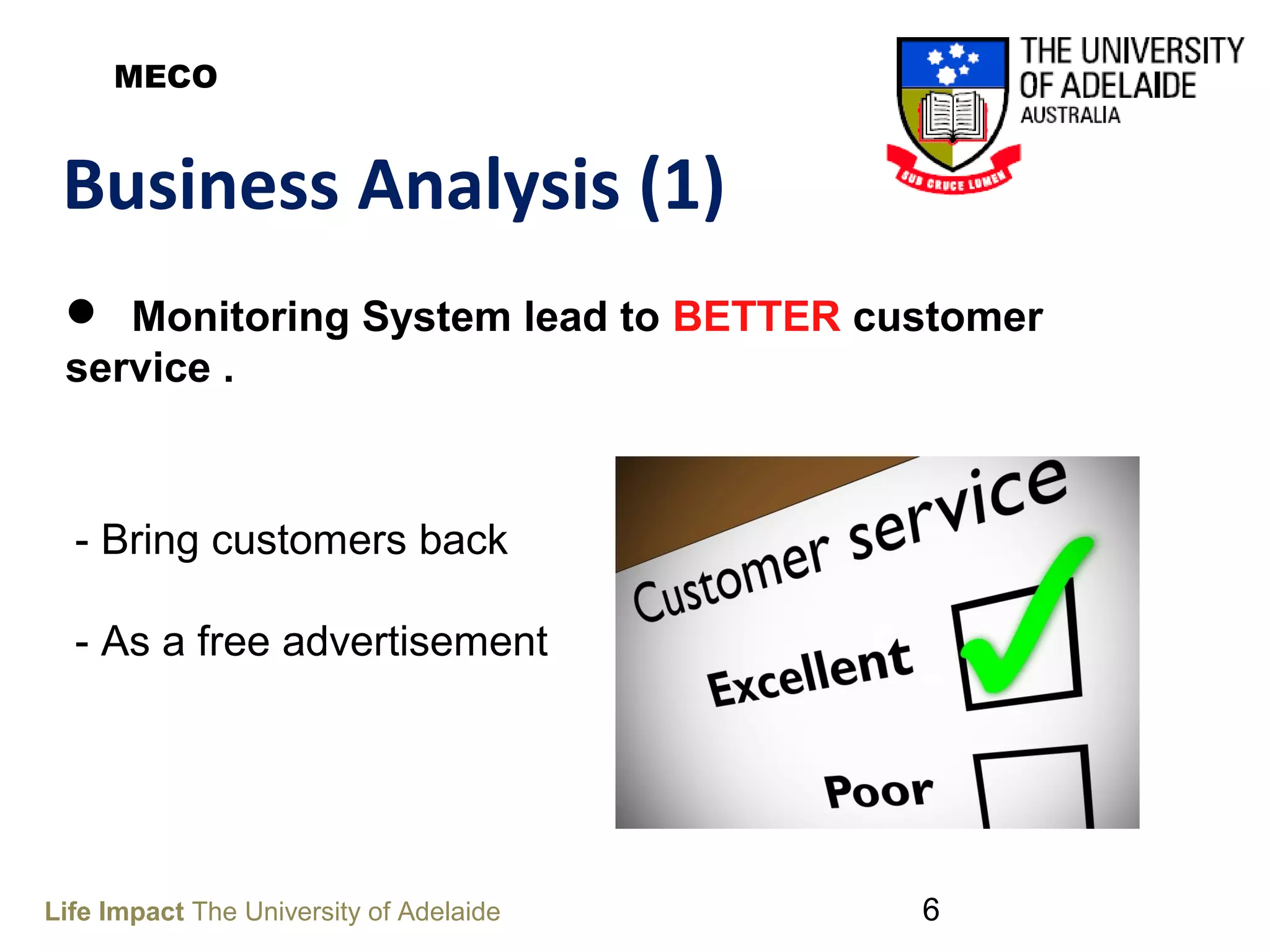 MECO

THE UNIVERSITY OF ADELAIDE AUSTRALIA

SUB CRUCE LUMEN

Business Analysis (1)

● Monitoring System lead to BETTER customer service .

- Bring customers back

- As a free advertisement

Customer service

Excellent

Poor

Life Impact The University of Adelaide

6